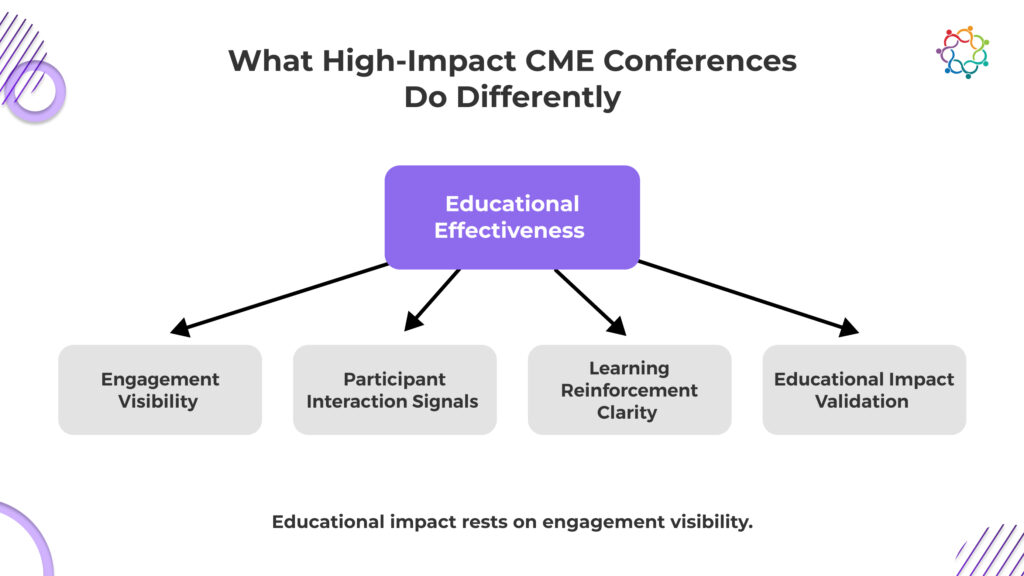 What High-Impact CME Conferences Do Differently

Educational Effectiveness

Engagement Visibility

Participant Interaction Signals

Learning Reinforcement Clarity

Educational Impact Validation

Educational impact rests on engagement visibility.